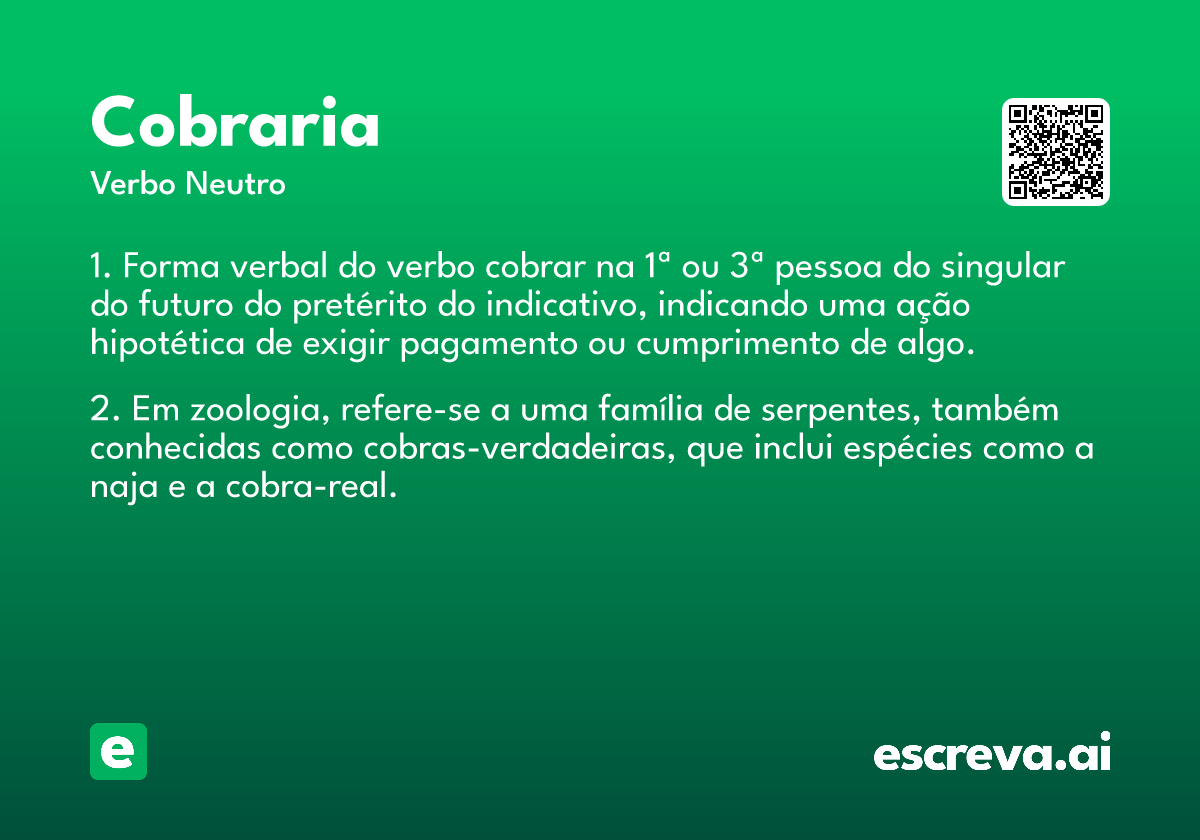 Cobraria
Verbo Neutro

1. Forma verbal do verbo cobrar na 1ª ou 3ª pessoa do singular do futuro do pretérito do indicativo, indicando uma ação hipotética de exigir pagamento ou cumprimento de algo.

2. Em zoologia, refere-se a uma família de serpentes, também conhecidas como cobras-verdadeiras, que inclui espécies como a naja e a cobra-real.

e

escreva.ai